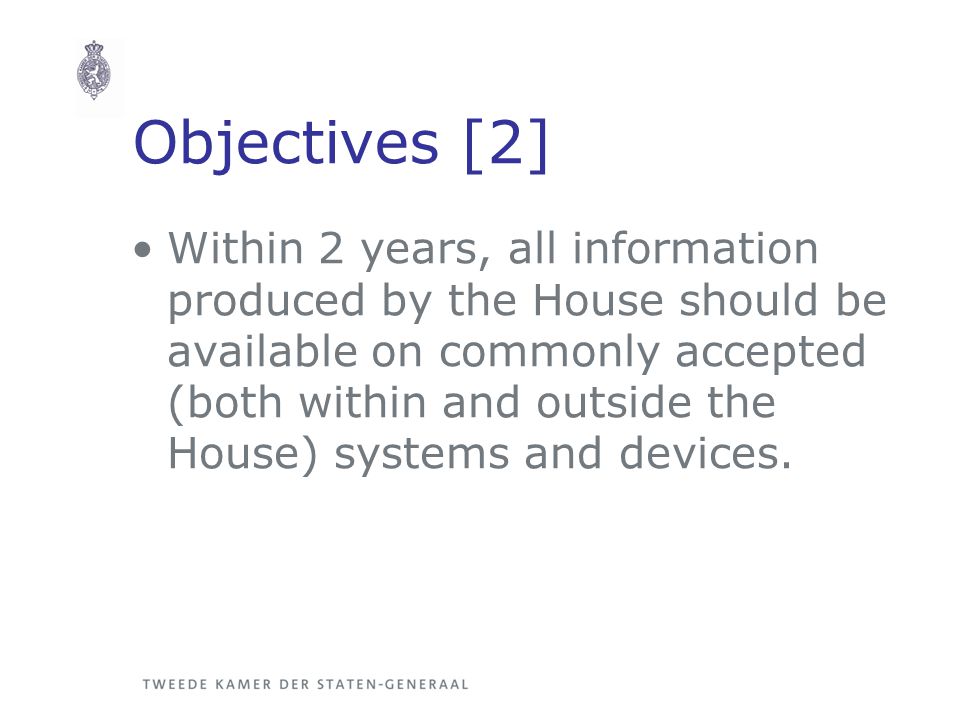 Objectives [2]

• Within 2 years, all information produced by the House should be available on commonly accepted (both within and outside the House) systems and devices.

TWEEDE KAMER DER STATEN-GENERAAL